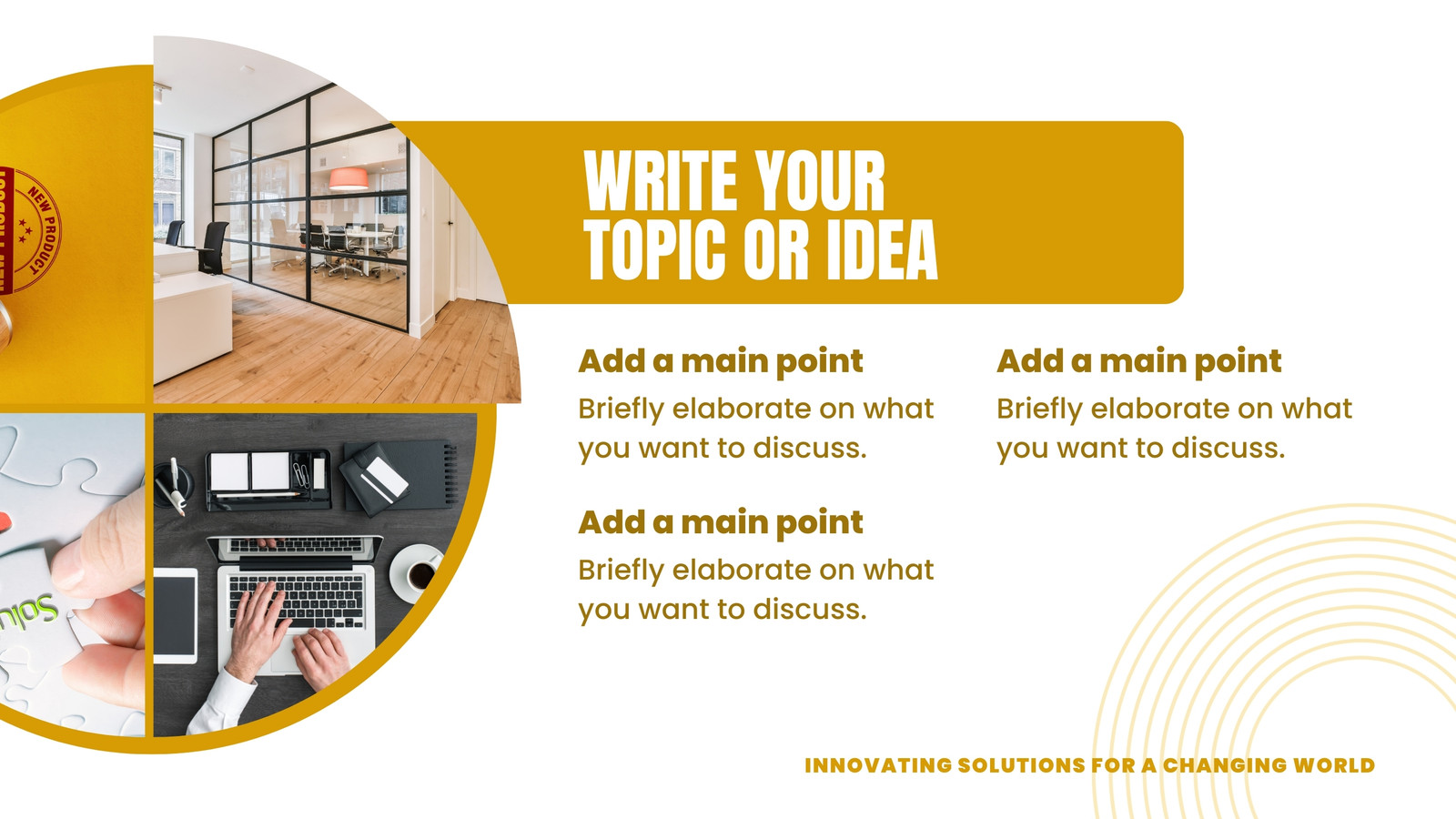 NEW PRODUCT

WRITE YOUR TOPIC OR IDEA

Add a main point
Briefly elaborate on what you want to discuss.

Add a main point
Briefly elaborate on what you want to discuss.

Add a main point
Briefly elaborate on what you want to discuss.

INNOVATING SOLUTIONS FOR A CHANGING WORLD